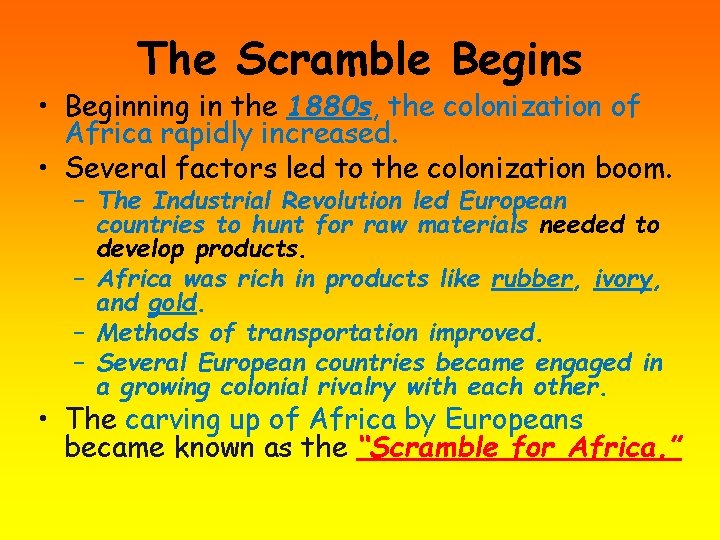 The Scramble Begins

• Beginning in the 1880s, the colonization of Africa rapidly increased.

• Several factors led to the colonization boom.
  – The Industrial Revolution led European countries to hunt for raw materials needed to develop products.
  – Africa was rich in products like rubber, ivory, and gold.
  – Methods of transportation improved.
  – Several European countries became engaged in a growing colonial rivalry with each other.

• The carving up of Africa by Europeans became known as the "Scramble for Africa."